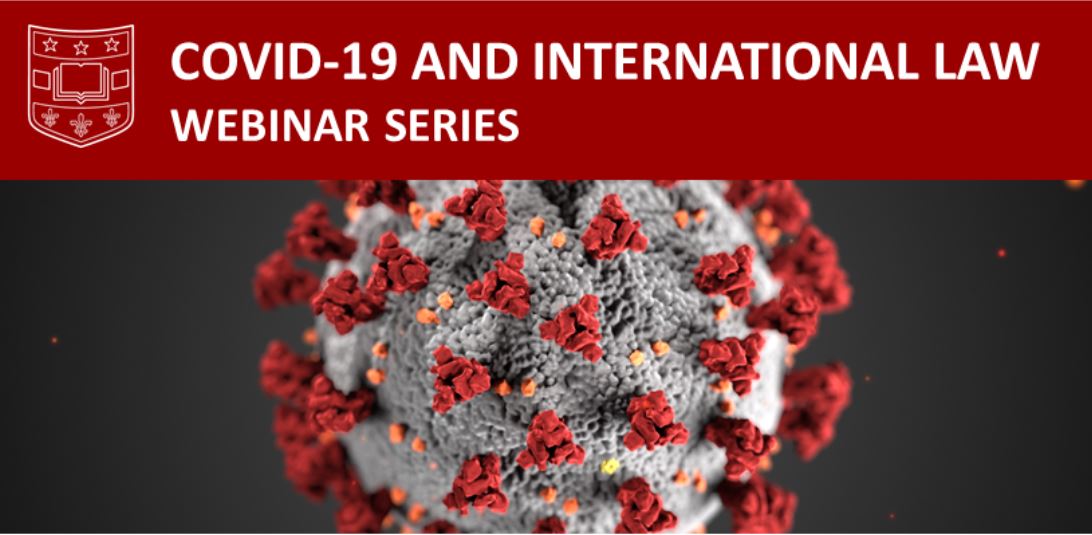 COVID-19 AND INTERNATIONAL LAW
WEBINAR SERIES